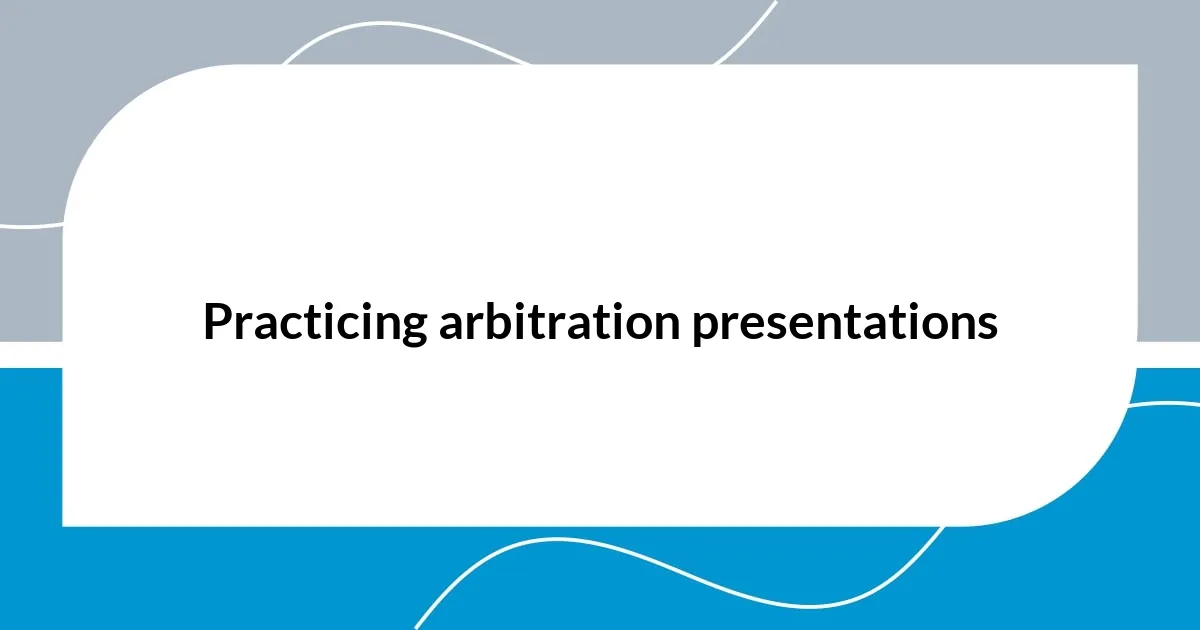 Practicing arbitration presentations